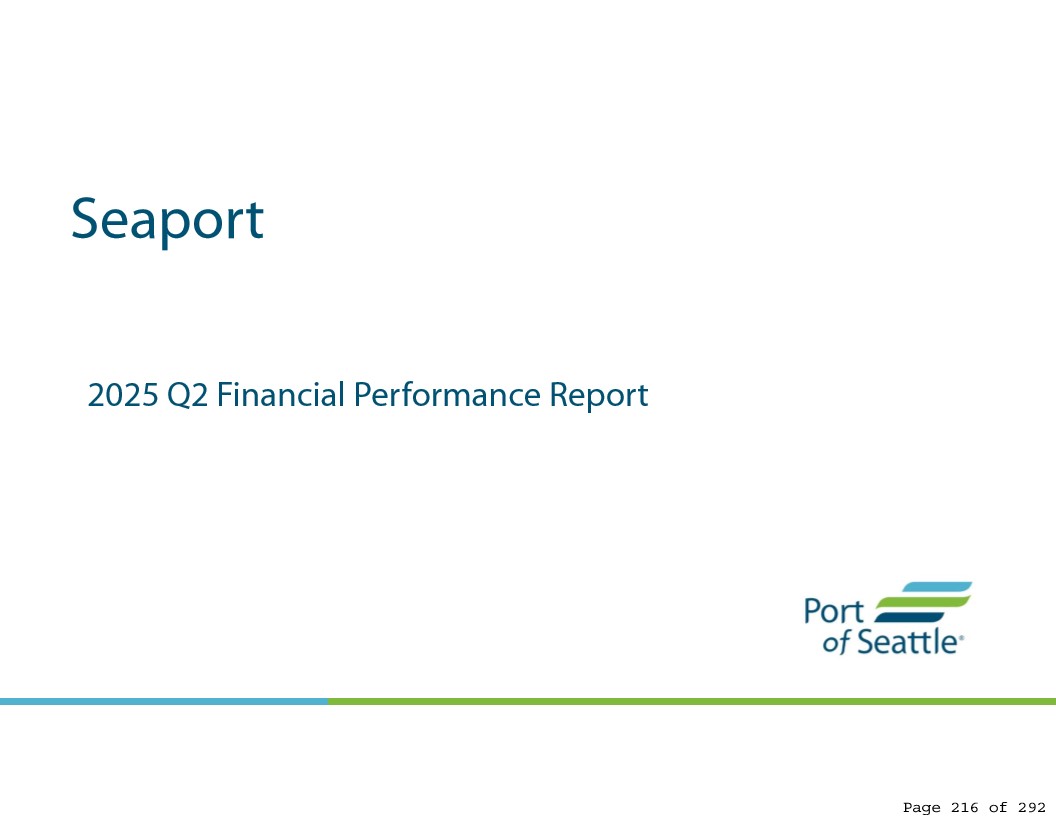 Seaport

2025 Q2 Financial Performance Report

Port of Seattle®

Page 216 of 292